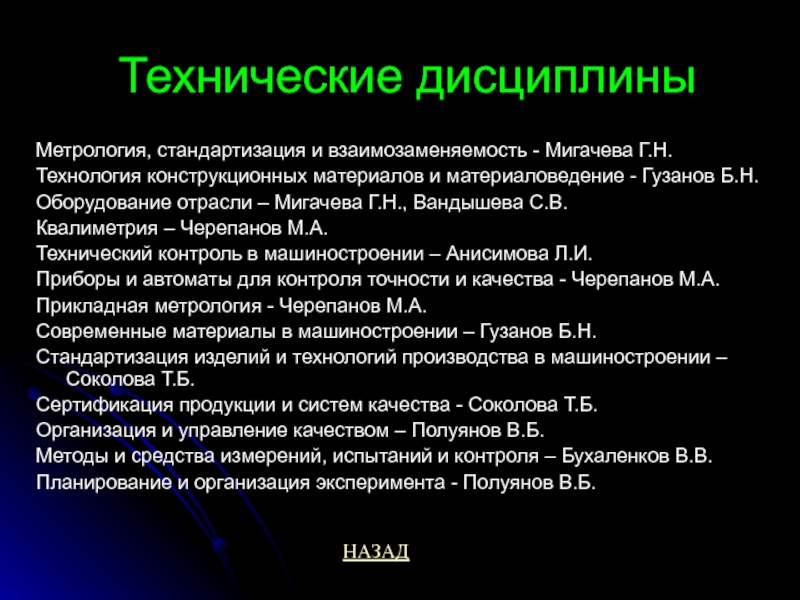 Технические дисциплины

Метрология, стандартизация и взаимозаменяемость - Мигачева Г.Н.
Технология конструкционных материалов и материаловедение - Гузанов Б.Н.
Оборудование отрасли – Мигачева Г.Н., Вандышева С.В.
Квалиметрия – Черепанов М.А.
Технический контроль в машиностроении – Анисимова Л.И.
Приборы и автоматы для контроля точности и качества - Черепанов М.А.
Прикладная метрология - Черепанов М.А.
Современные материалы в машиностроении – Гузанов Б.Н.
Стандартизация изделий и технологий производства в машиностроении – Соколова Т.Б.
Сертификация продукции и систем качества - Соколова Т.Б.
Организация и управление качеством – Полуянов В.Б.
Методы и средства измерений, испытаний и контроля – Бухаленков В.В.
Планирование и организация эксперимента - Полуянов В.Б.

НАЗАД